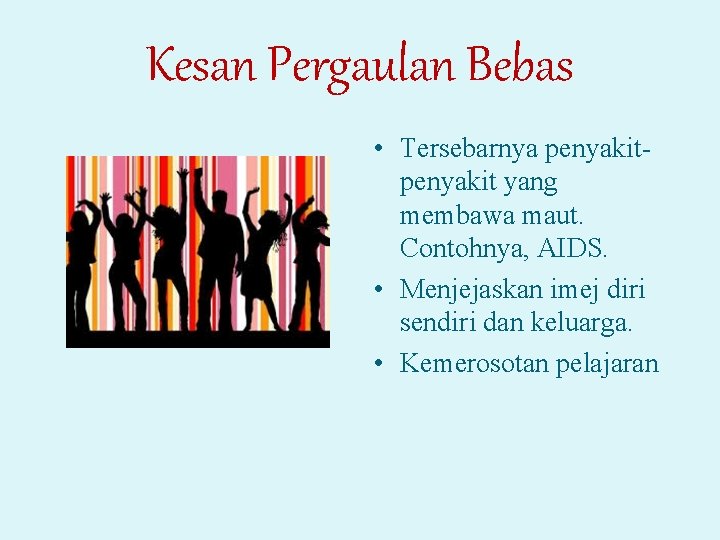 Kesan Pergaulan Bebas

• Tersebarnya penyakit-penyakit yang membawa maut. Contohnya, AIDS.
• Menjejaskan imej diri sendiri dan keluarga.
• Kemerosotan pelajaran